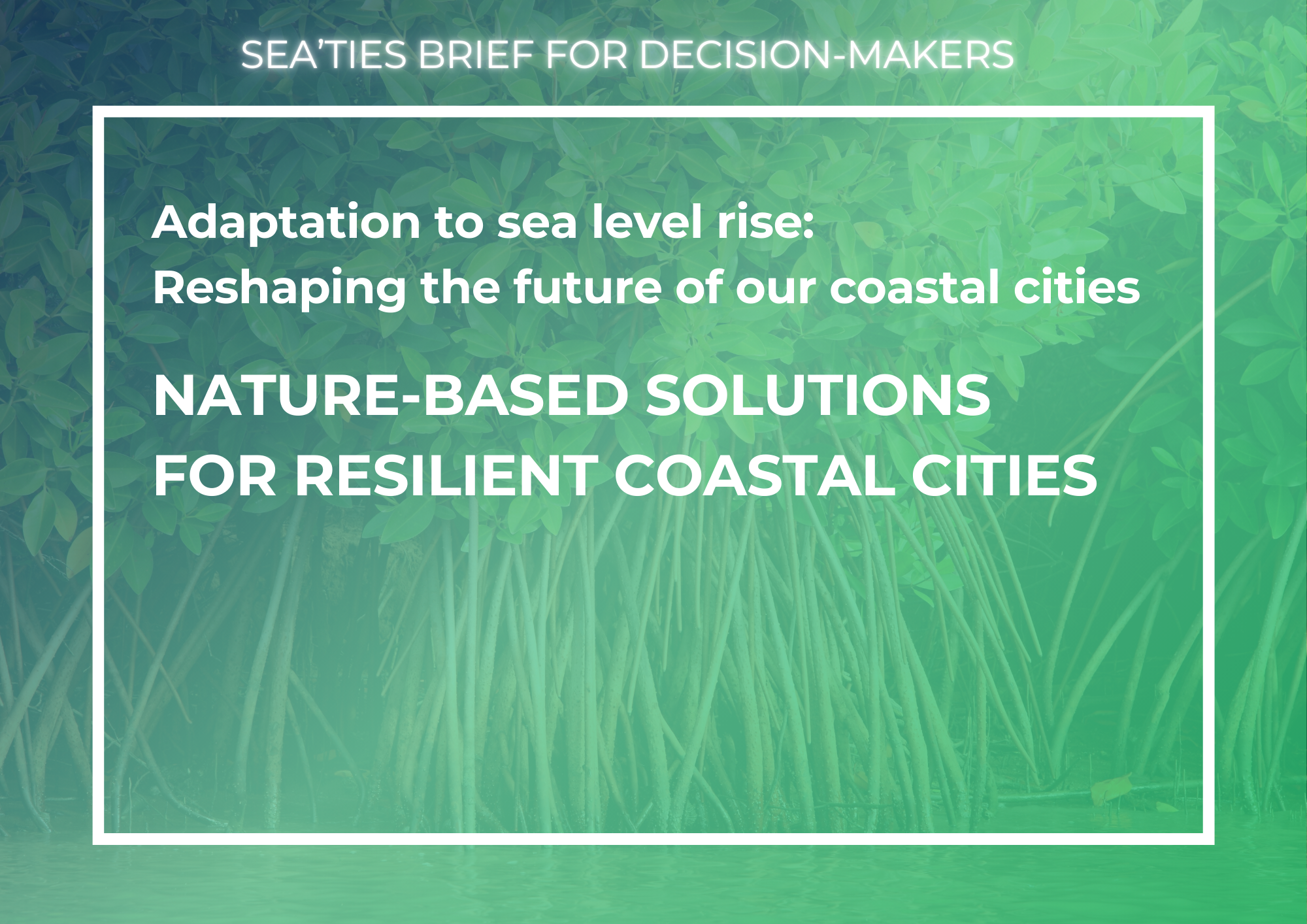 SEA'TIES BRIEF FOR DECISION-MAKERS

Adaptation to sea level rise:
Reshaping the future of our coastal cities

NATURE-BASED SOLUTIONS
FOR RESILIENT COASTAL CITIES